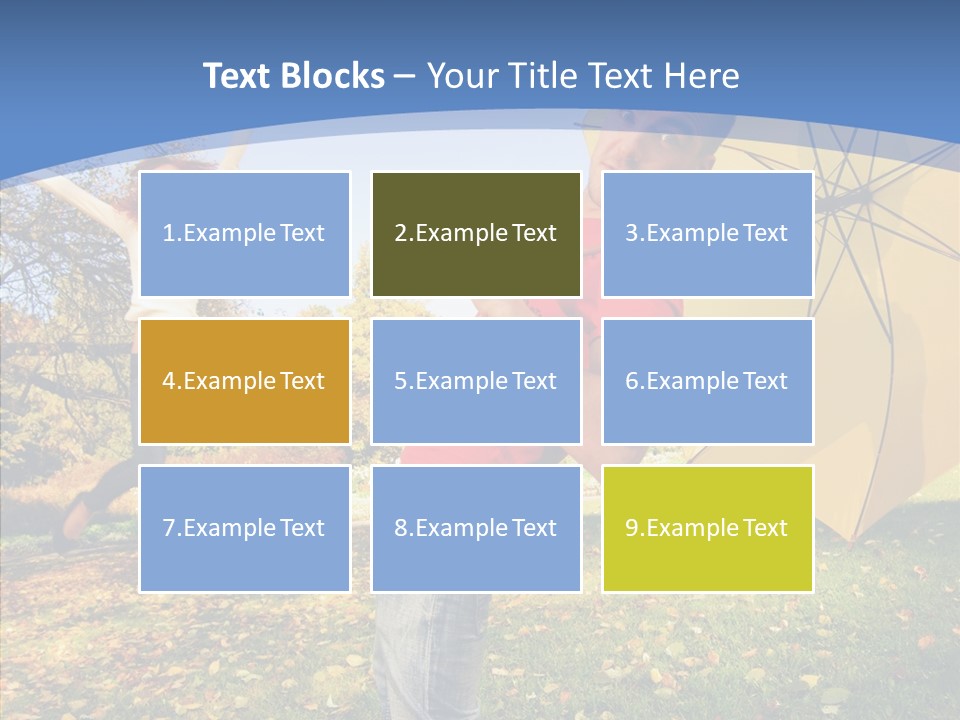 Text Blocks – Your Title Text Here

1.Example Text

2.Example Text

3.Example Text

4.Example Text

5.Example Text

6.Example Text

7.Example Text

8.Example Text

9.Example Text